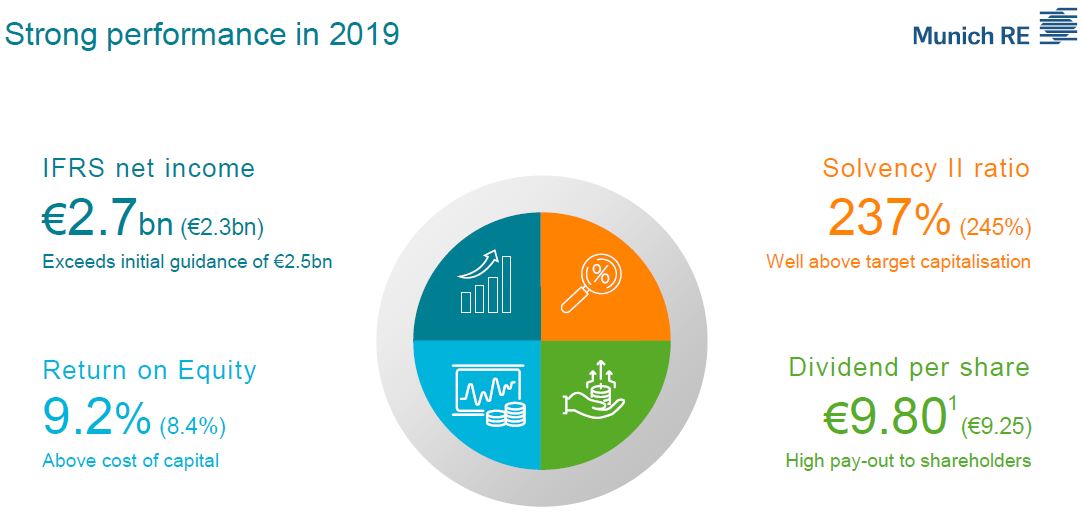 Strong performance in 2019

Munich RE

IFRS net income
€2.7bn (€2.3bn)
Exceeds initial guidance of €2.5bn

Return on Equity
9.2% (8.4%)
Above cost of capital

%

Solvency II ratio
237% (245%)
Well above target capitalisation

Dividend per share
€9.80$^1$ (€9.25)
High pay-out to shareholders